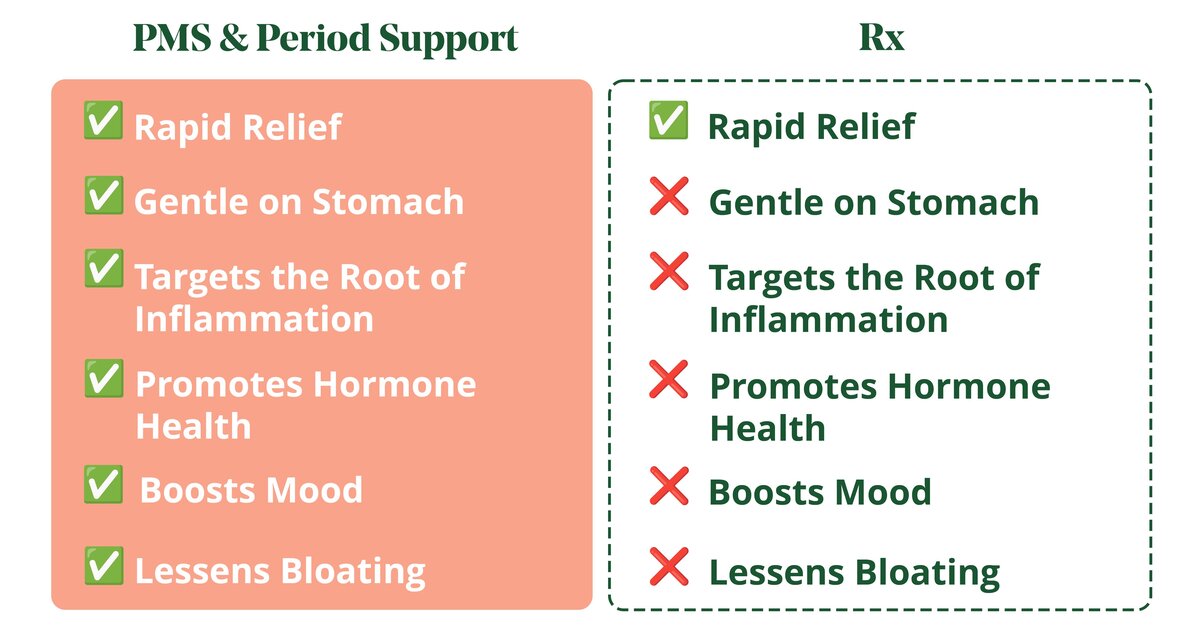 PMS & Period Support

✅ Rapid Relief
✅ Gentle on Stomach
✅ Targets the Root of Inflammation
✅ Promotes Hormone Health
✅ Boosts Mood
✅ Lessens Bloating

Rx

✅ Rapid Relief
❌ Gentle on Stomach
❌ Targets the Root of Inflammation
❌ Promotes Hormone Health
❌ Boosts Mood
❌ Lessens Bloating